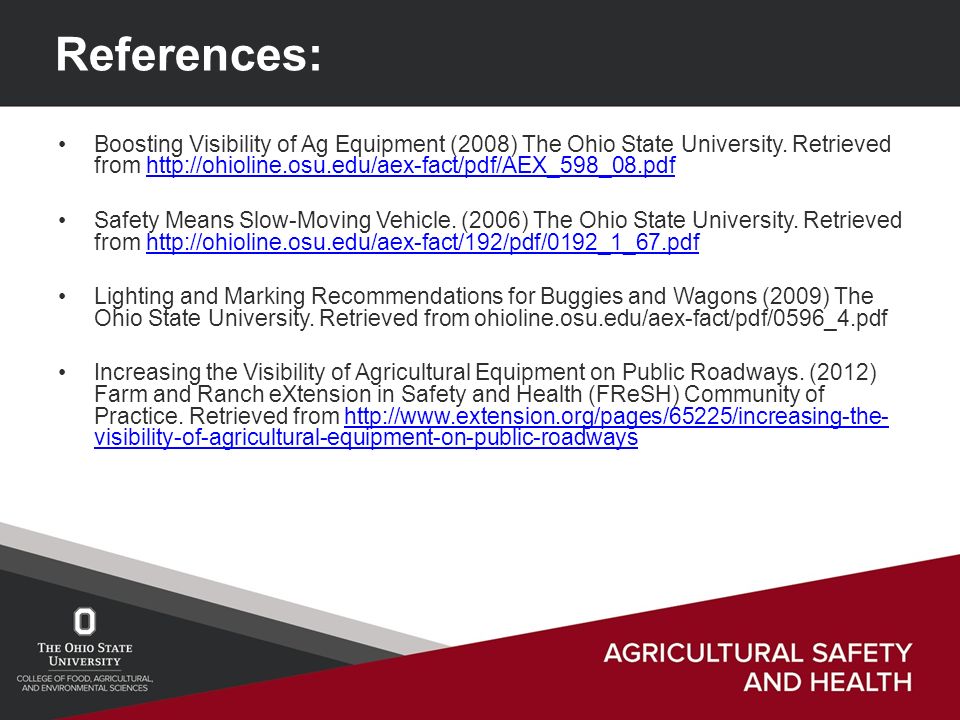 References:

• Boosting Visibility of Ag Equipment (2008) The Ohio State University. Retrieved from http://ohioline.osu.edu/aex-fact/pdf/AEX_598_08.pdf

• Safety Means Slow-Moving Vehicle. (2006) The Ohio State University. Retrieved from http://ohioline.osu.edu/aex-fact/192/pdf/0192_1_67.pdf

• Lighting and Marking Recommendations for Buggies and Wagons (2009) The Ohio State University. Retrieved from ohioline.osu.edu/aex-fact/pdf/0596_4.pdf

• Increasing the Visibility of Agricultural Equipment on Public Roadways. (2012) Farm and Ranch eXtension in Safety and Health (FReSH) Community of Practice. Retrieved from http://www.extension.org/pages/65225/increasing-the-visibility-of-agricultural-equipment-on-public-roadways

THE OHIO STATE UNIVERSITY
COLLEGE OF FOOD, AGRICULTURAL, AND ENVIRONMENTAL SCIENCES

AGRICULTURAL SAFETY AND HEALTH